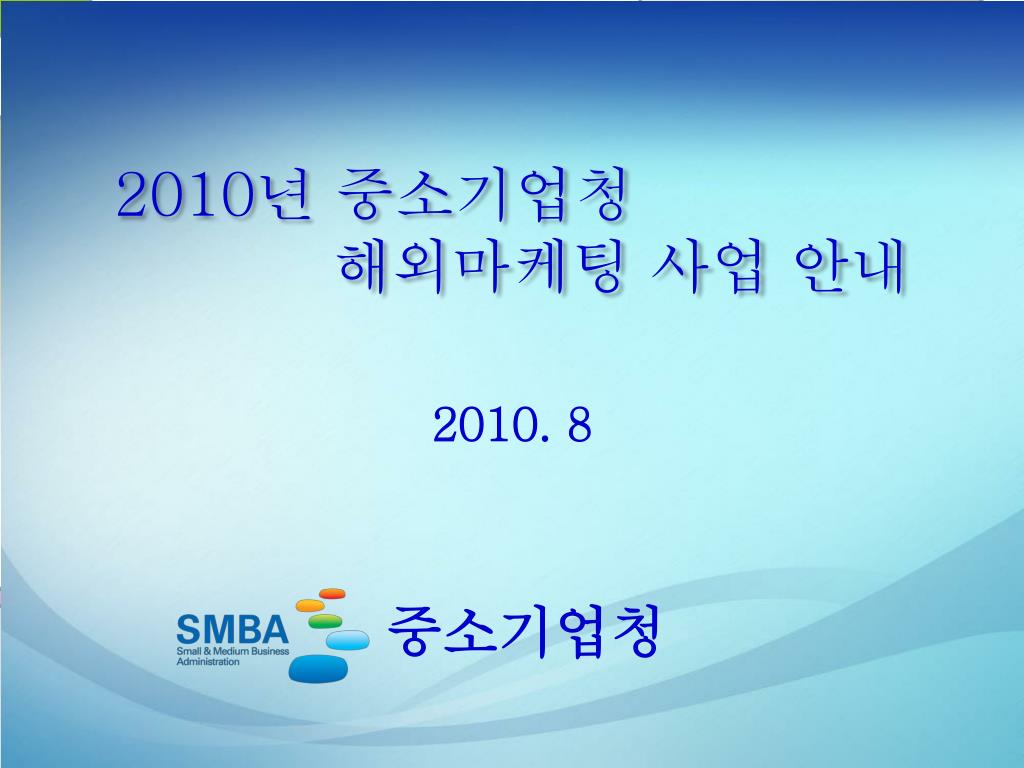 2010년 중소기업청
해외마케팅 사업 안내

2010. 8

SMBA
Small & Medium Business Administration

중소기업청